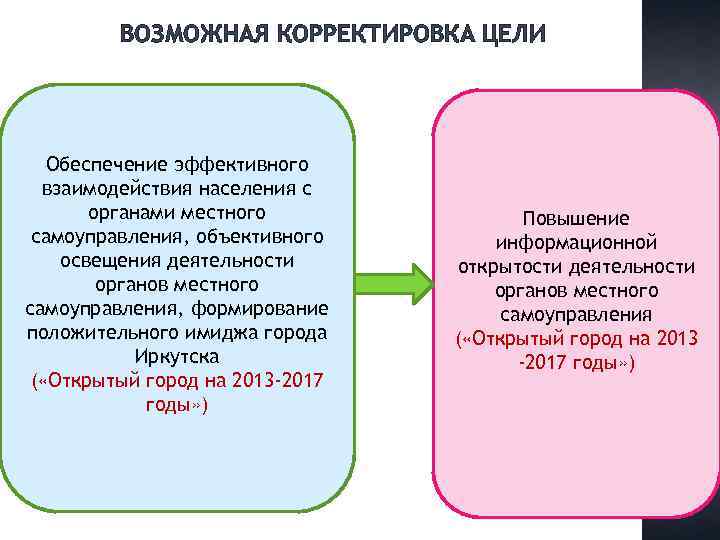 ВОЗМОЖНАЯ КОРРЕКТИРОВКА ЦЕЛИ

Обеспечение эффективного взаимодействия населения с органами местного самоуправления, объективного освещения деятельности органов местного самоуправления, формирование положительного имиджа города Иркутска
(«Открытый город на 2013-2017 годы»)

Повышение информационной открытости деятельности органов местного самоуправления
(«Открытый город на 2013 -2017 годы»)